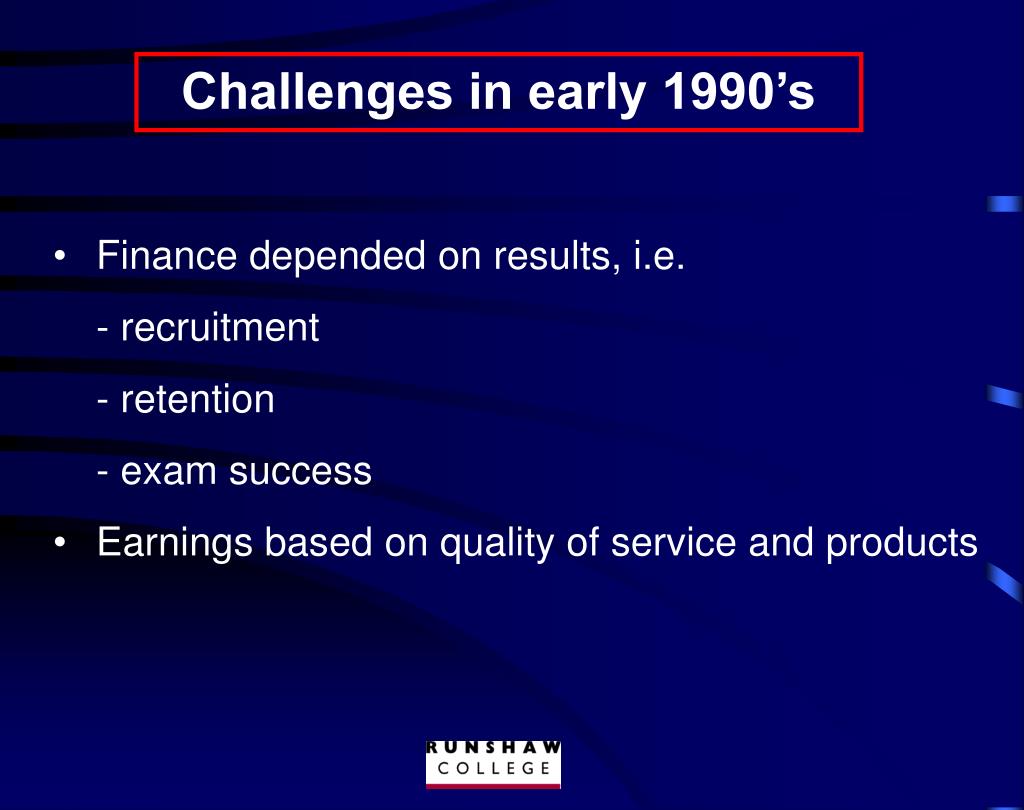 Challenges in early 1990’s

• Finance depended on results, i.e.

- recruitment

- retention

- exam success

• Earnings based on quality of service and products

RUNSHAW
COLLEGE